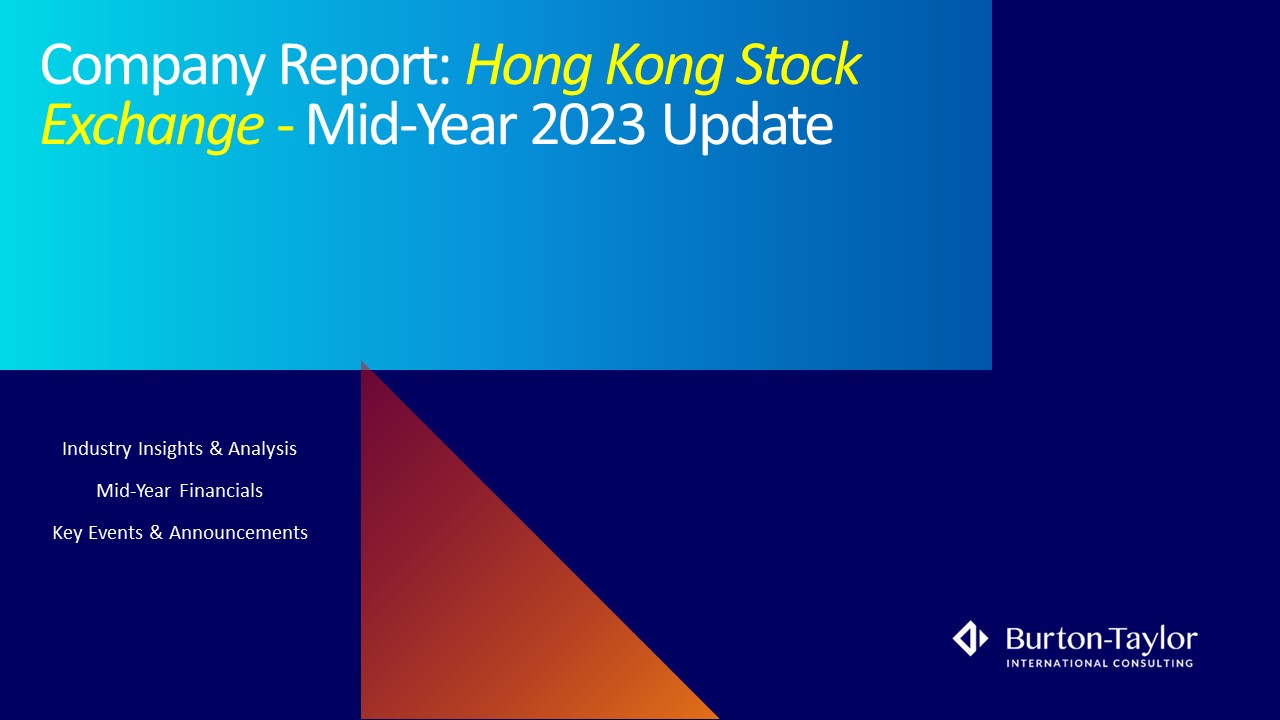 Company Report: Hong Kong Stock Exchange - Mid-Year 2023 Update

Industry Insights & Analysis

Mid-Year Financials

Key Events & Announcements

Burton-Taylor
INTERNATIONAL CONSULTING